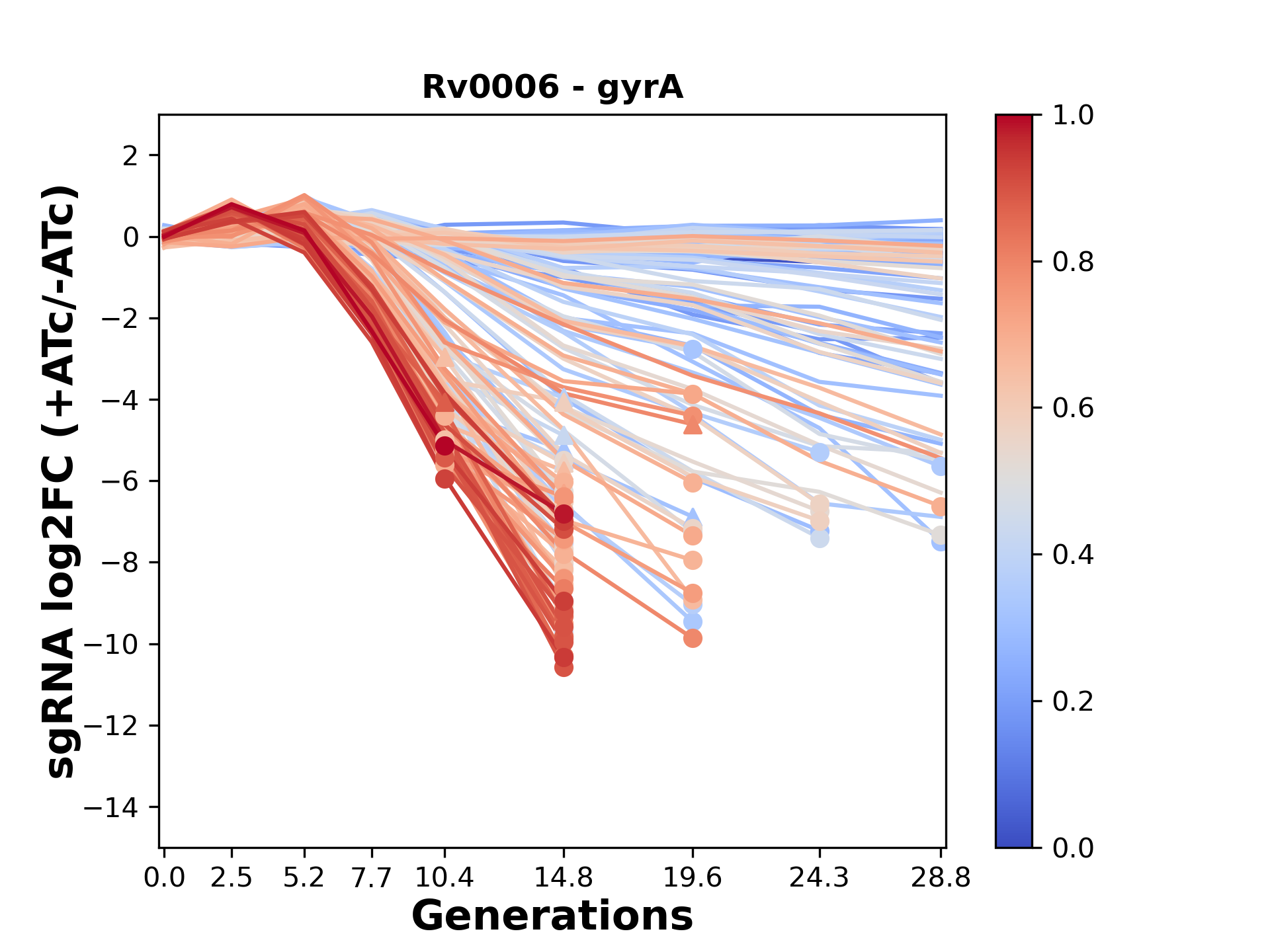 Rv0006 - gyrA

sgRNA log2FC (+ATc/-ATc)

2
0
−2
−4
−6
−8
−10
−12
−14

0.0 2.5 5.2 7.7 10.4 14.8 19.6 24.3 28.8

Generations

1.0
0.8
0.6
0.4
0.2
0.0